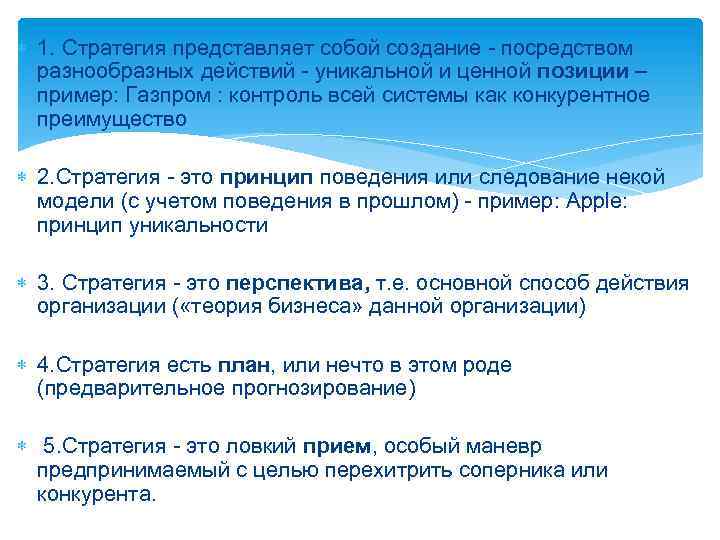 1. Стратегия представляет собой создание - посредством разнообразных действий - уникальной и ценной позиции – пример: Газпром : контроль всей системы как конкурентное преимущество

2.Стратегия - это принцип поведения или следование некой модели (с учетом поведения в прошлом) - пример: Apple: принцип уникальности

3. Стратегия - это перспектива, т.е. основной способ действия организации («теория бизнеса» данной организации)

4.Стратегия есть план, или нечто в этом роде (предварительное прогнозирование)

5.Стратегия - это ловкий прием, особый маневр предпринимаемый с целью перехитрить соперника или конкурента.